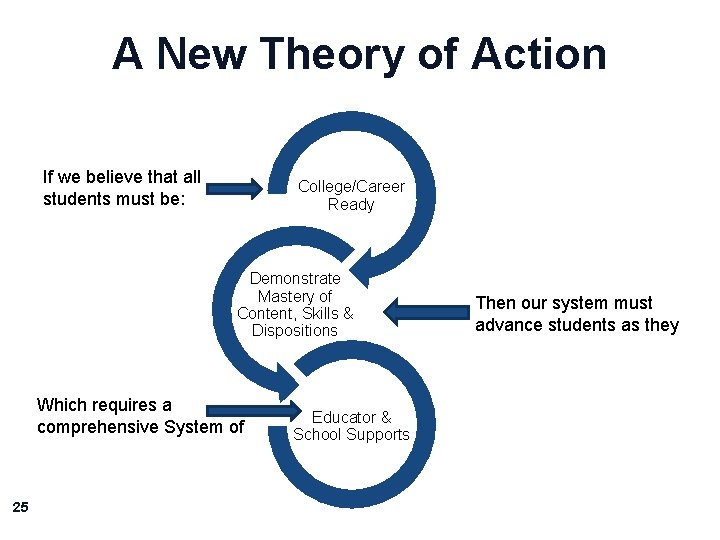 A New Theory of Action

If we believe that all students must be:

College/Career Ready

Demonstrate Mastery of Content, Skills & Dispositions

Then our system must advance students as they

Which requires a comprehensive System of

Educator & School Supports

25